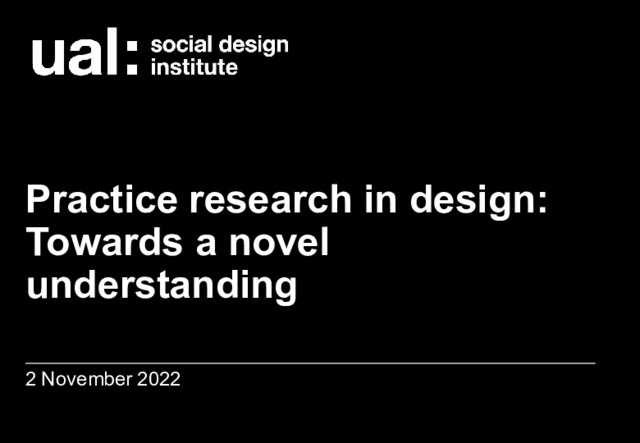 ual: social design institute

Practice research in design: Towards a novel understanding

2 November 2022